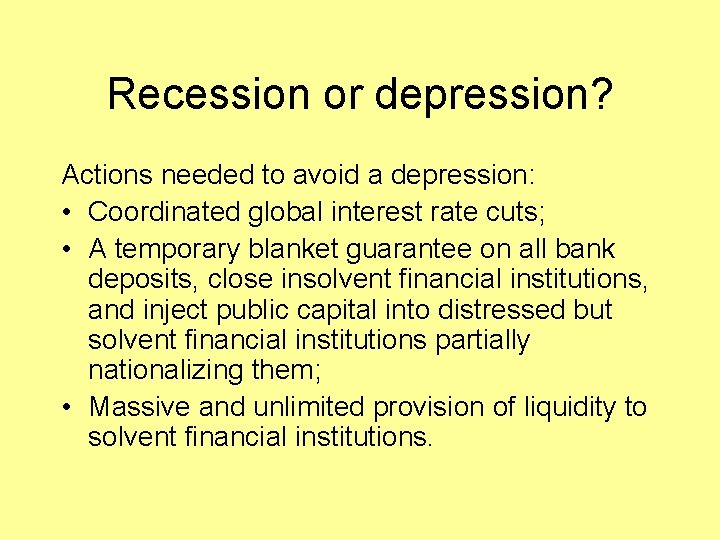 Recession or depression?

Actions needed to avoid a depression:

• Coordinated global interest rate cuts;

• A temporary blanket guarantee on all bank deposits, close insolvent financial institutions, and inject public capital into distressed but solvent financial institutions partially nationalizing them;

• Massive and unlimited provision of liquidity to solvent financial institutions.